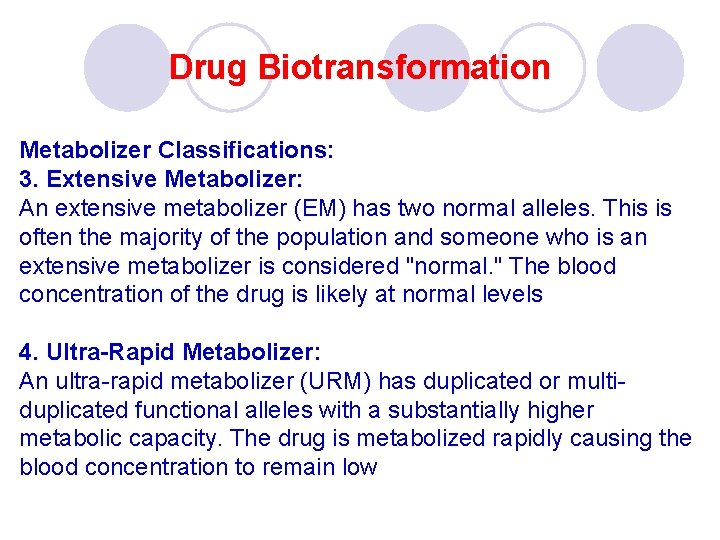 Drug Biotransformation

Metabolizer Classifications:
3. Extensive Metabolizer:
An extensive metabolizer (EM) has two normal alleles. This is often the majority of the population and someone who is an extensive metabolizer is considered "normal." The blood concentration of the drug is likely at normal levels

4. Ultra-Rapid Metabolizer:
An ultra-rapid metabolizer (URM) has duplicated or multi-duplicated functional alleles with a substantially higher metabolic capacity. The drug is metabolized rapidly causing the blood concentration to remain low